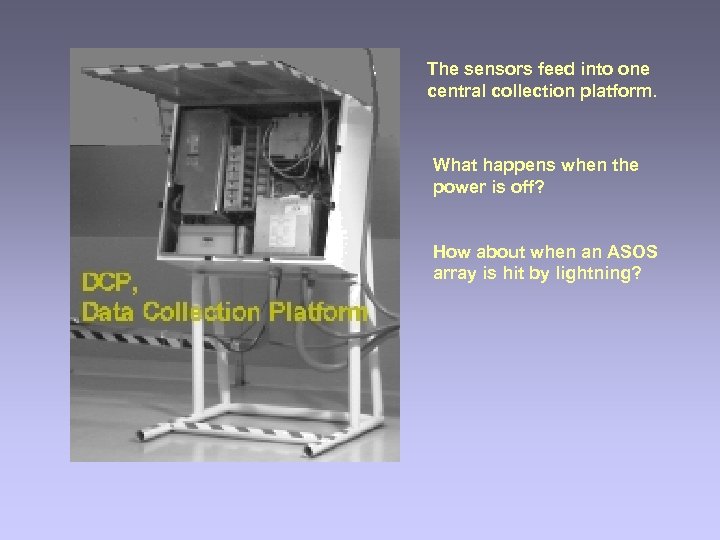 DCP,
Data Collection Platform

The sensors feed into one central collection platform.

What happens when the power is off?

How about when an ASOS array is hit by lightning?